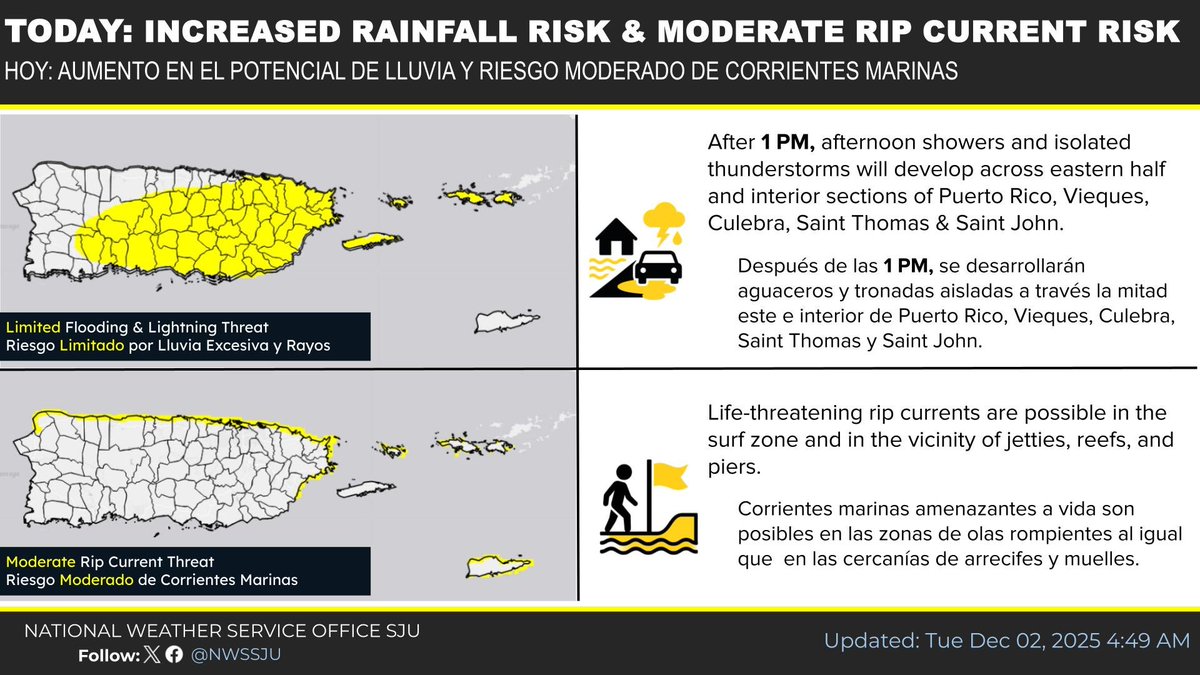 TODAY: INCREASED RAINFALL RISK & MODERATE RIP CURRENT RISK
HOY: AUMENTO EN EL POTENCIAL DE LLUVIA Y RIESGO MODERADO DE CORRIENTES MARINAS

Limited Flooding & Lightning Threat
Riesgo Limitado por Lluvia Excesiva y Rayos

After 1 PM, afternoon showers and isolated thunderstorms will develop across eastern half and interior sections of Puerto Rico, Vieques, Culebra, Saint Thomas & Saint John.

Después de las 1 PM, se desarrollarán aguaceros y tronadas aisladas a través la mitad este e interior de Puerto Rico, Vieques, Culebra, Saint Thomas y Saint John.

Moderate Rip Current Threat
Riesgo Moderado de Corrientes Marinas

Life-threatening rip currents are possible in the surf zone and in the vicinity of jetties, reefs, and piers.

Corrientes marinas amenazantes a vida son posibles en las zonas de olas rompientes al igual que en las cercanías de arrecifes y muelles.

NATIONAL WEATHER SERVICE OFFICE SJU
Follow: @NWSSJU

Updated: Tue Dec 02, 2025 4:49 AM